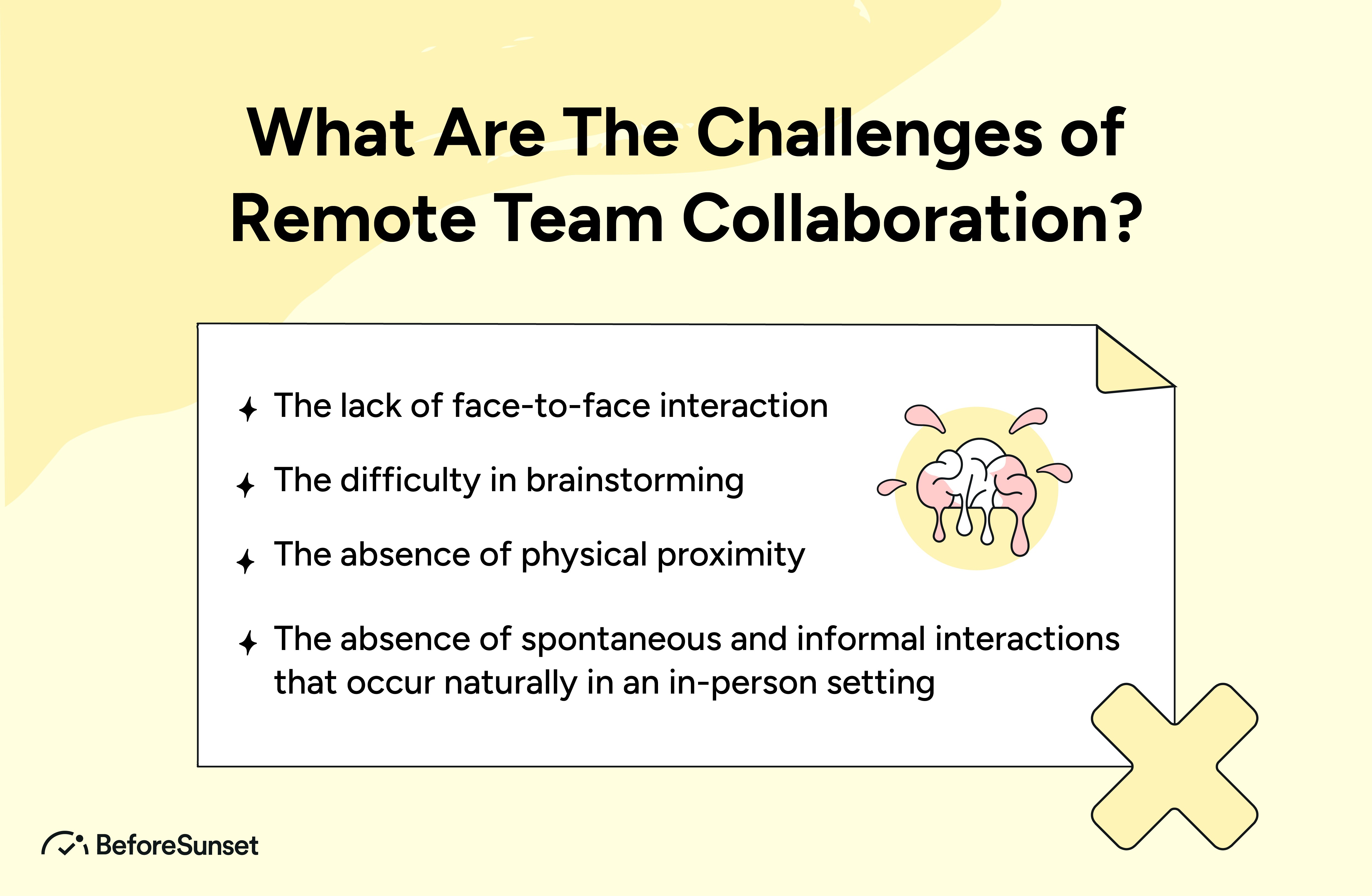 What Are The Challenges of Remote Team Collaboration?

The lack of face-to-face interaction

The difficulty in brainstorming

The absence of physical proximity

The absence of spontaneous and informal interactions that occur naturally in an in-person setting

BeforeSunset